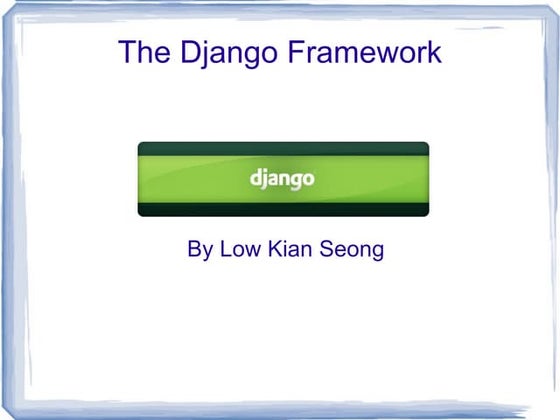 The Django Framework

django

By Low Kian Seong